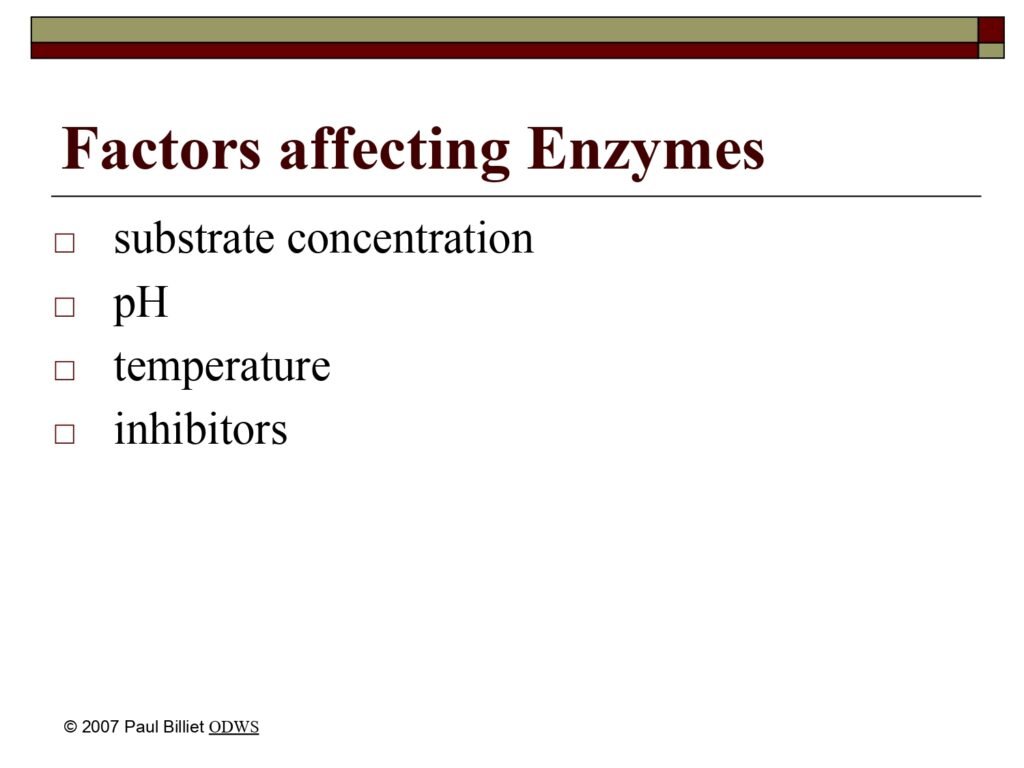 Factors affecting Enzymes

□ substrate concentration
□ pH
□ temperature
□ inhibitors

© 2007 Paul Billiet ODWS